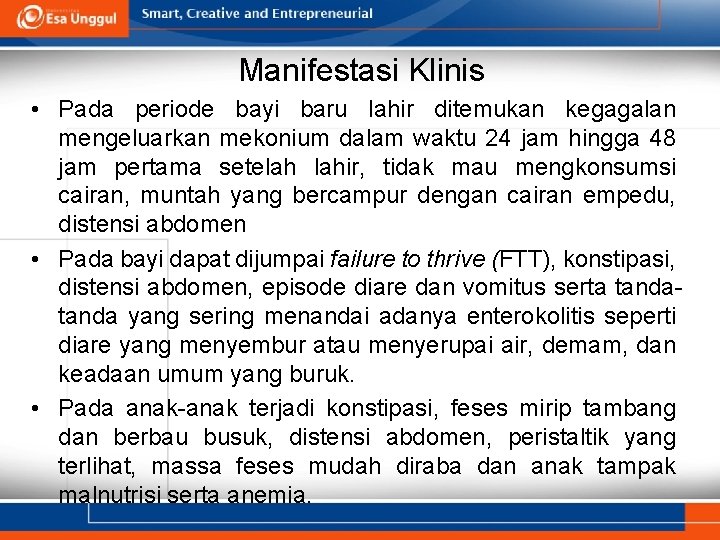 Esa Unggul

Smart, Creative and Entrepreneurial

Manifestasi Klinis

• Pada periode bayi baru lahir ditemukan kegagalan mengeluarkan mekonium dalam waktu 24 jam hingga 48 jam pertama setelah lahir, tidak mau mengkonsumsi cairan, muntah yang bercampur dengan cairan empedu, distensi abdomen

• Pada bayi dapat dijumpai failure to thrive (FTT), konstipasi, distensi abdomen, episode diare dan vomitus serta tanda-tanda yang sering menandai adanya enterokolitis seperti diare yang menyembur atau menyerupai air, demam, dan keadaan umum yang buruk.

• Pada anak-anak terjadi konstipasi, feses mirip tambang dan berbau busuk, distensi abdomen, peristaltik yang terlihat, massa feses mudah diraba dan anak tampak malnutrisi serta anemia.